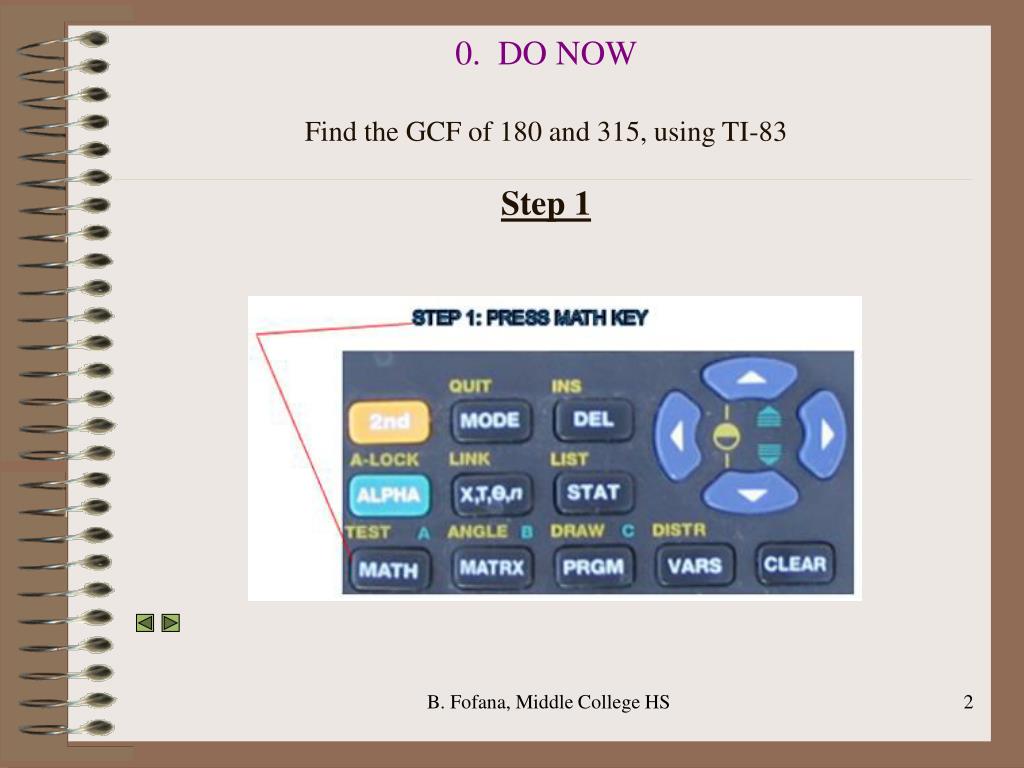 0. DO NOW

Find the GCF of 180 and 315, using TI-83

Step 1

STEP 1: PRESS MATH KEY

QUIT INS
2nd MODE DEL
A-LOCK LINK LIST
ALPHA X,T,θ,n STAT
TEST A ANGLE B DRAW C DISTR
MATH MATRX PRGM VARS CLEAR

B. Fofana, Middle College HS

2